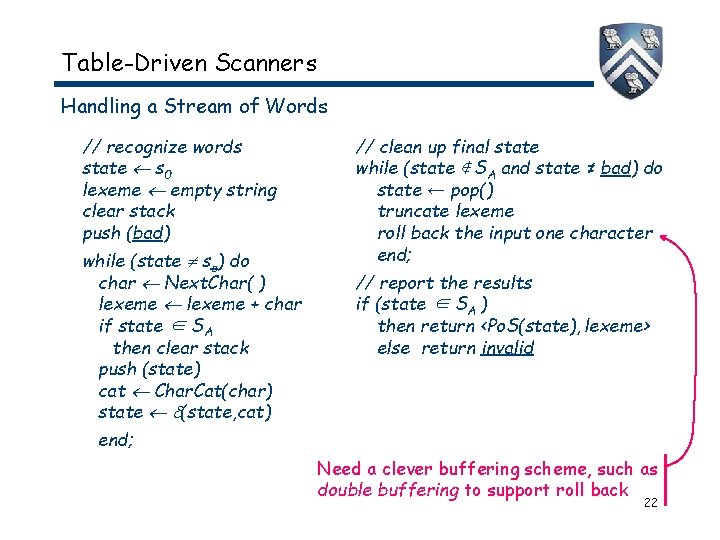 Table-Driven Scanners

Handling a Stream of Words

// recognize words
state $\leftarrow s_0$
lexeme $\leftarrow$ empty string
clear stack
push (bad)
while (state $\neq s_e$) do
char $\leftarrow$ NextChar( )
lexeme $\leftarrow$ lexeme + char
if state $\in S_A$
then clear stack
push (state)
cat $\leftarrow$ CharCat(char)
state $\leftarrow \delta$(state,cat)
end;

// clean up final state
while (state $\notin S_A$ and state $\neq$ bad) do
state $\leftarrow$ pop()
truncate lexeme
roll back the input one character
end;
// report the results
if (state $\in S_A$ )
then return <PoS(state), lexeme>
else return invalid

Need a clever buffering scheme, such as double buffering to support roll back

22